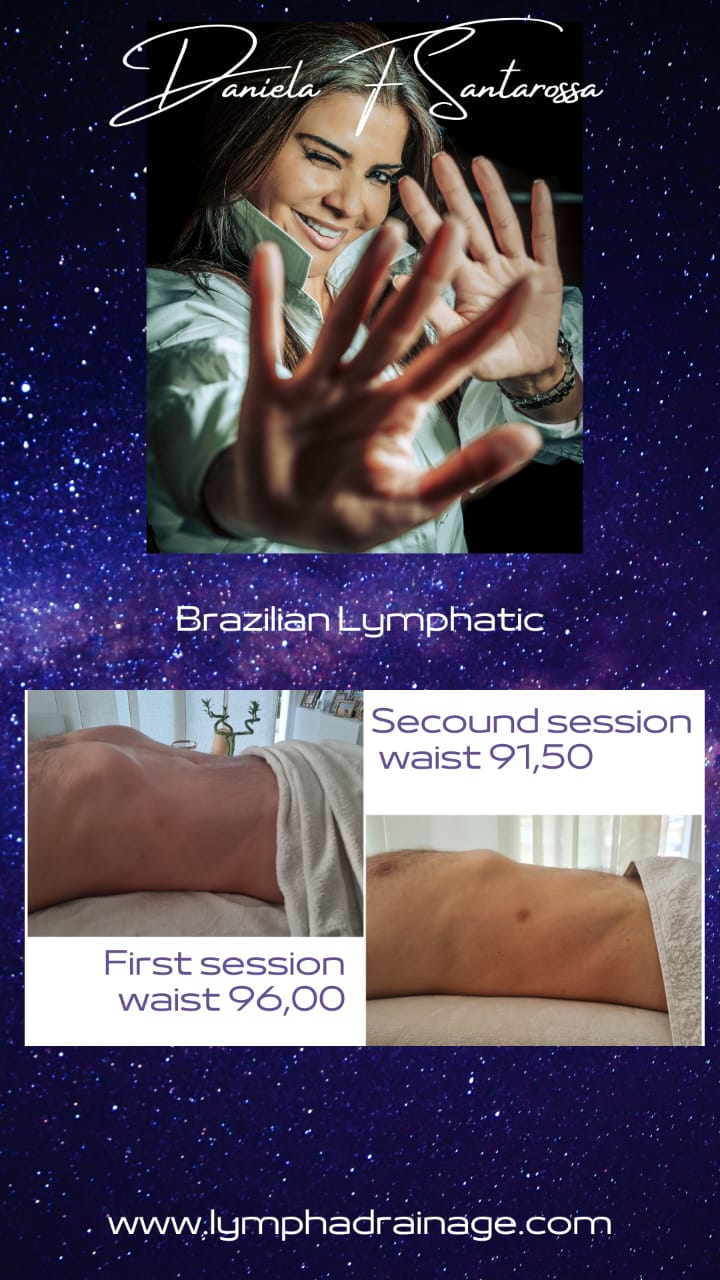 Daniela F Santarossa

Brazilian Lymphatic

Secound session
waist 91,50

First session
waist 96,00

www.lymphadrainage.com